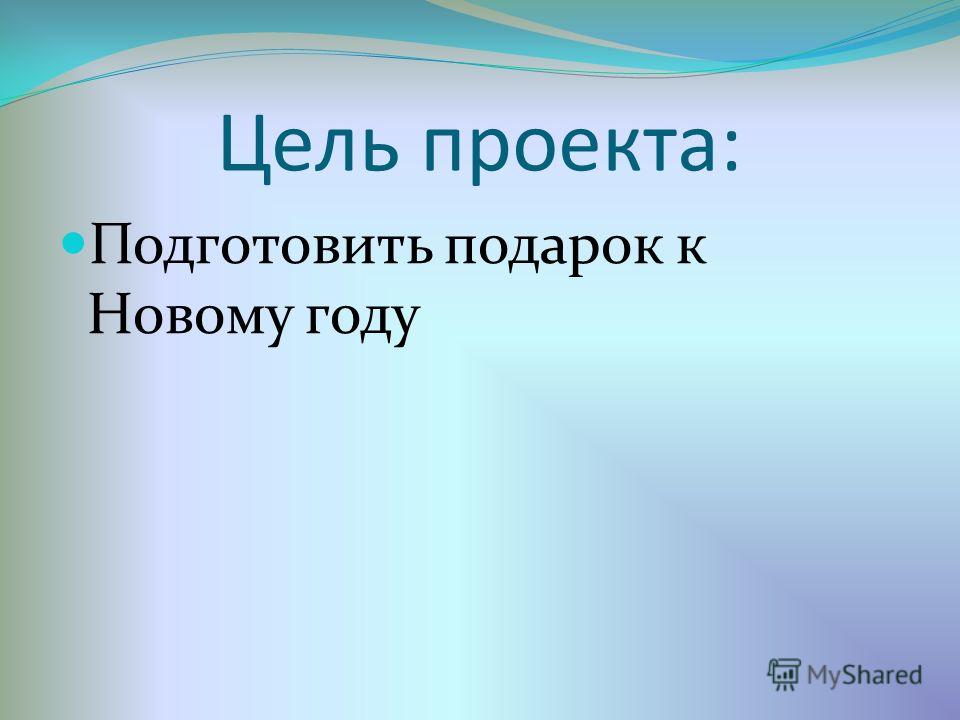 Цель проекта:

Подготовить подарок к Новому году

MyShared